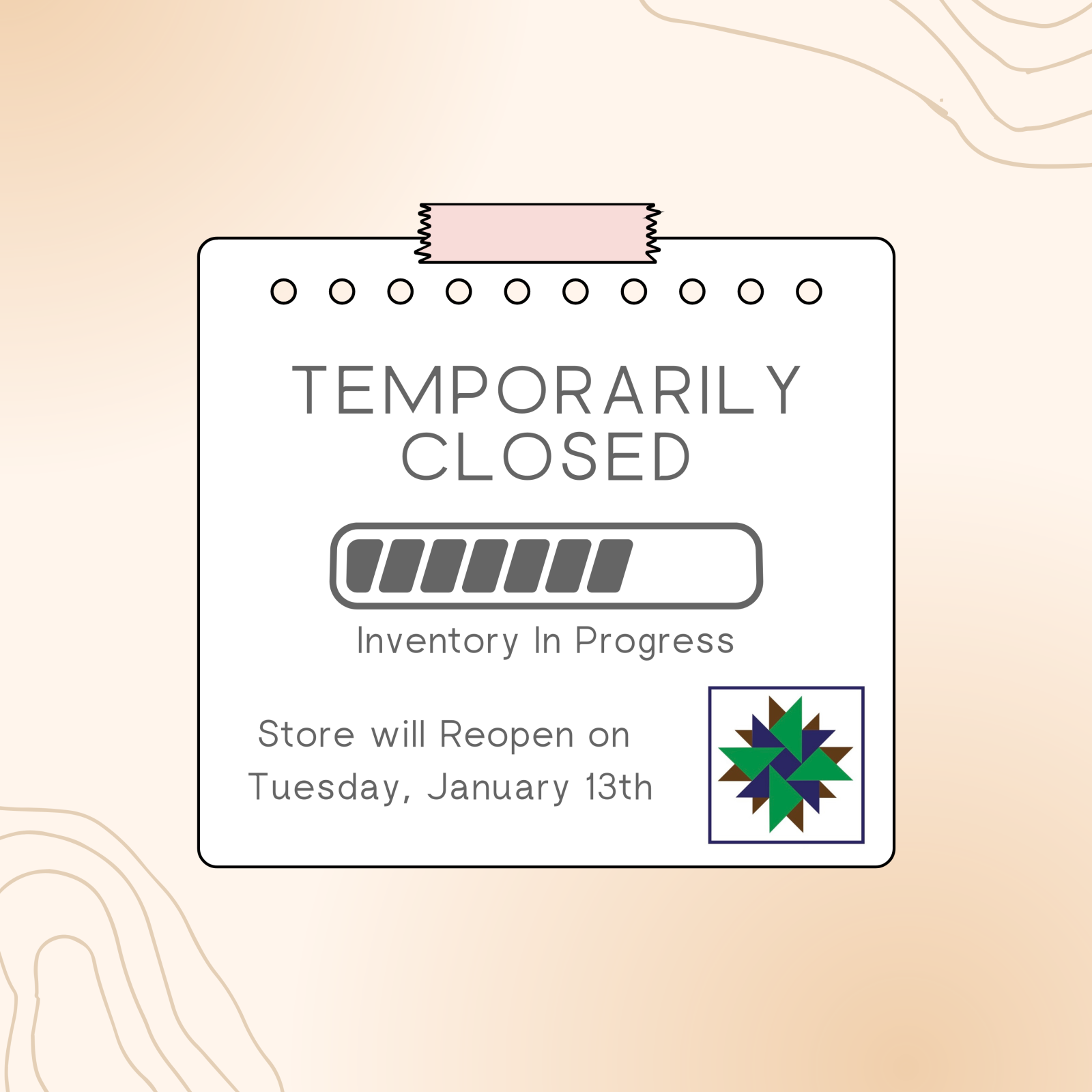 TEMPORARILY CLOSED

Inventory In Progress

Store will Reopen on Tuesday, January 13th